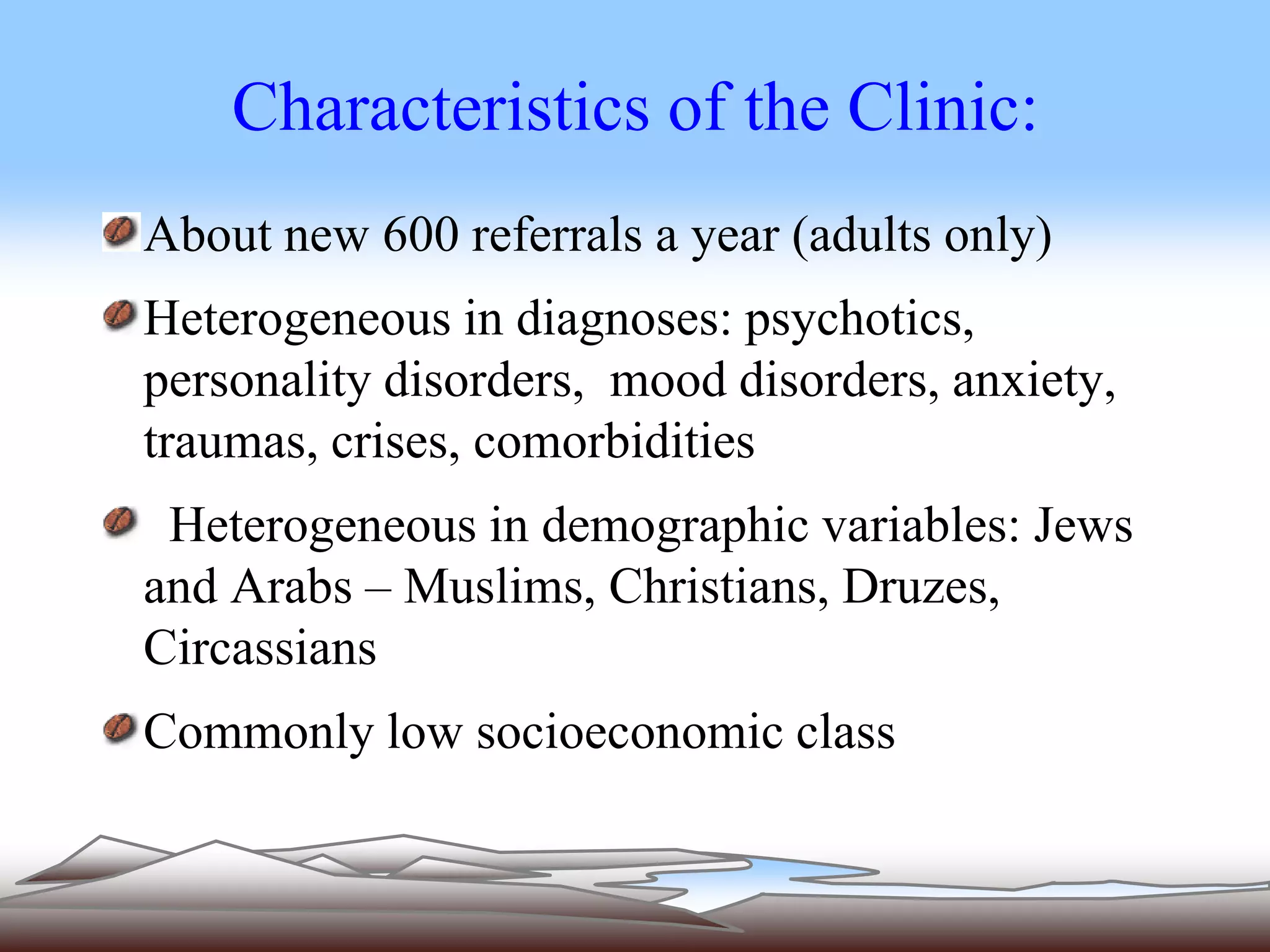 Characteristics of the Clinic:

About new 600 referrals a year (adults only)

Heterogeneous in diagnoses: psychotics, personality disorders, mood disorders, anxiety, traumas, crises, comorbidities

Heterogeneous in demographic variables: Jews and Arabs – Muslims, Christians, Druzes, Circassians

Commonly low socioeconomic class